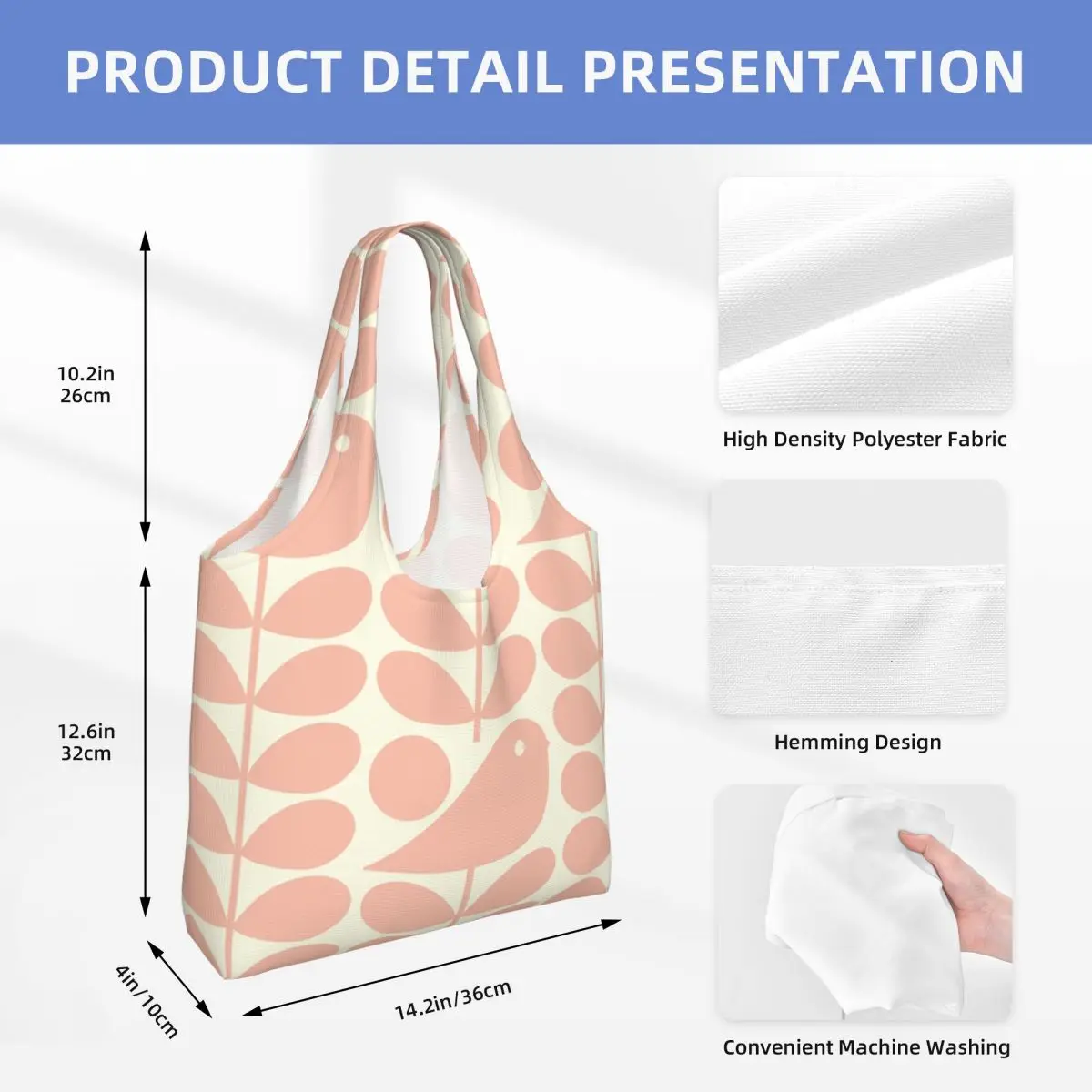 PRODUCT DETAIL PRESENTATION

10.2in
26cm

12.6in
32cm

4in/10cm

14.2in/36cm

High Density Polyester Fabric

Hemming Design

Convenient Machine Washing